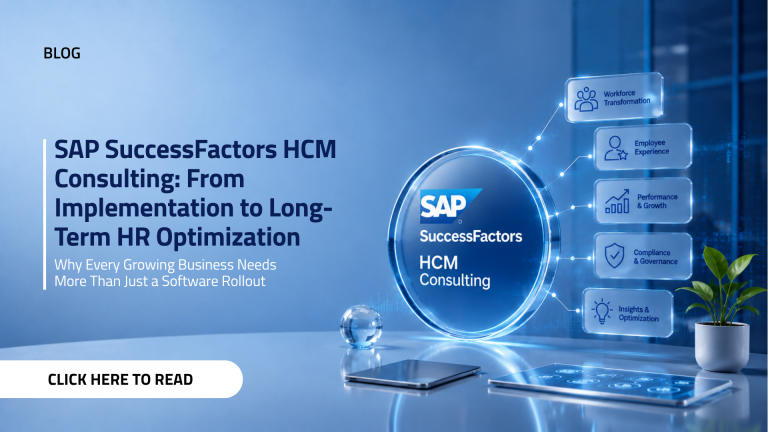 BLOG

SAP SuccessFactors HCM Consulting: From Implementation to Long-Term HR Optimization

Why Every Growing Business Needs More Than Just a Software Rollout

CLICK HERE TO READ

SAP

SuccessFactors

HCM Consulting

Workforce Transformation

Employee Experience

Performance & Growth

Compliance & Governance

Insights & Optimization